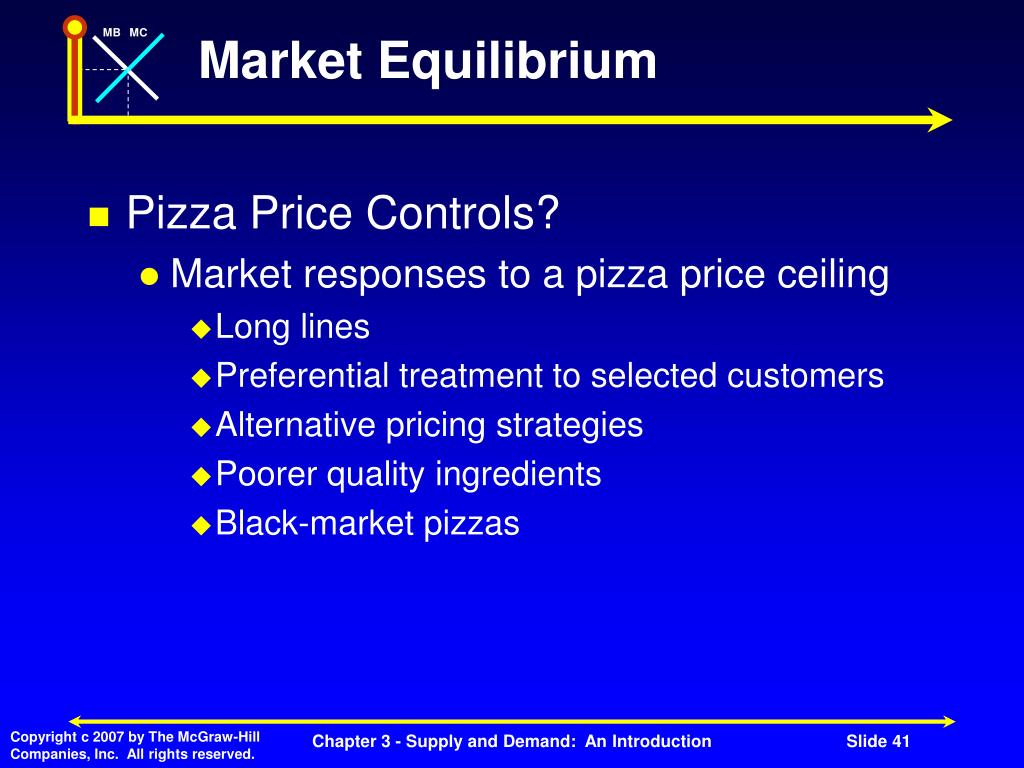 MB MC

Market Equilibrium

Pizza Price Controls?

Market responses to a pizza price ceiling

Long lines

Preferential treatment to selected customers

Alternative pricing strategies

Poorer quality ingredients

Black-market pizzas

Copyright c 2007 by The McGraw-Hill Companies, Inc. All rights reserved.

Chapter 3 - Supply and Demand: An Introduction

Slide 41